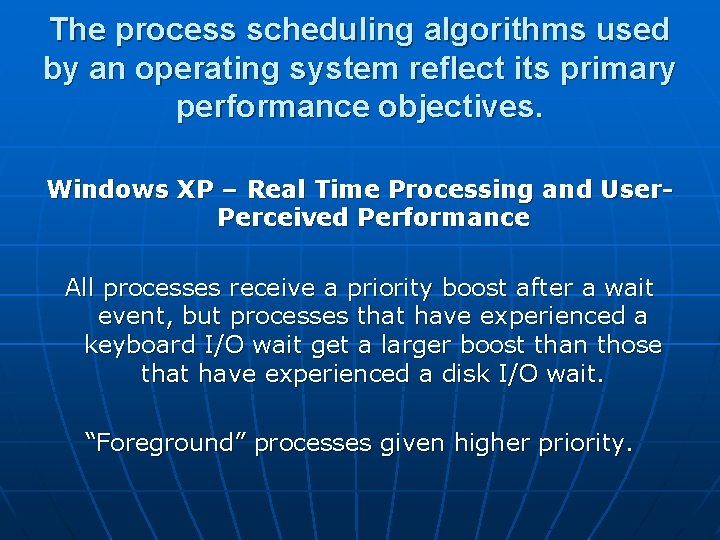 The process scheduling algorithms used by an operating system reflect its primary performance objectives.

Windows XP – Real Time Processing and User-Perceived Performance

All processes receive a priority boost after a wait event, but processes that have experienced a keyboard I/O wait get a larger boost than those that have experienced a disk I/O wait.

“Foreground” processes given higher priority.